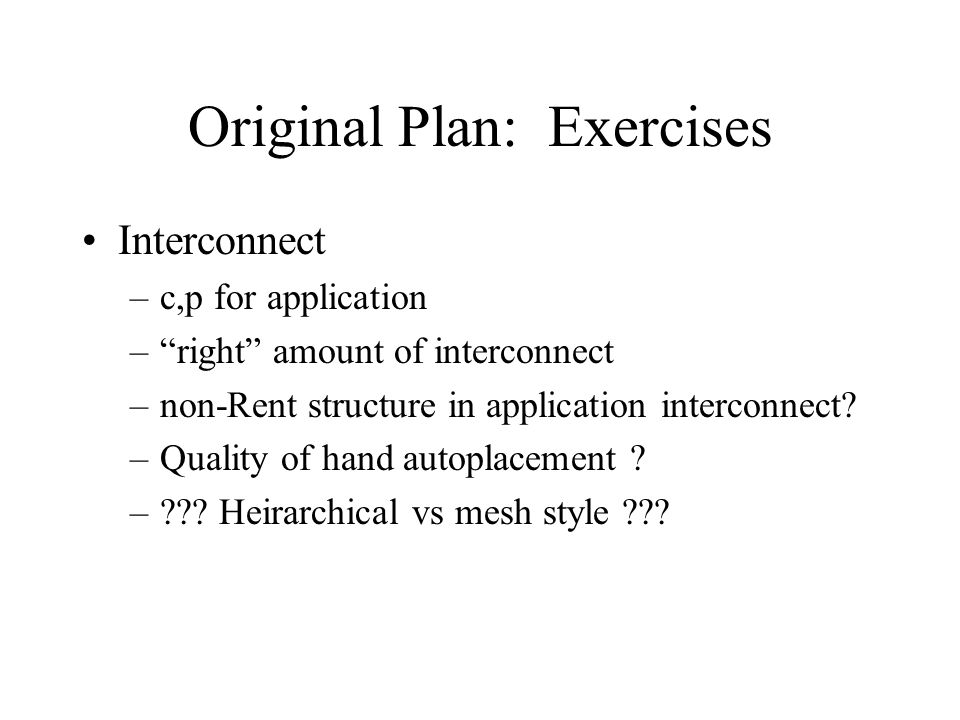 Original Plan: Exercises

• Interconnect
 – c,p for application
 – “right” amount of interconnect
 – non-Rent structure in application interconnect?
 – Quality of hand autoplacement ?
 – ??? Heirarchical vs mesh style ???